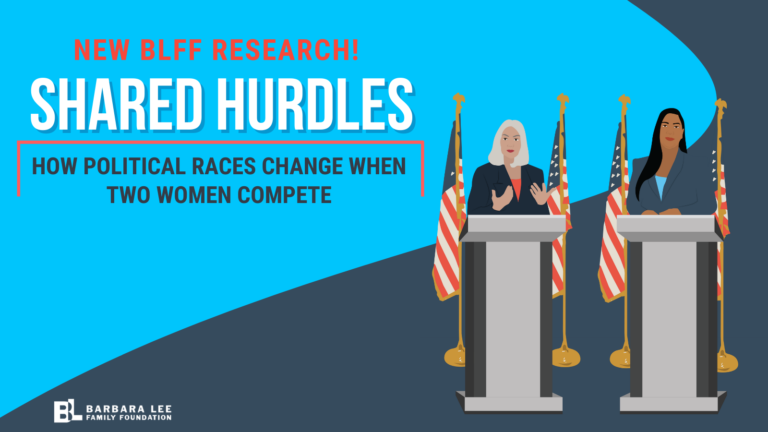 NEW BLFF RESEARCH!

SHARED HURDLES

HOW POLITICAL RACES CHANGE WHEN TWO WOMEN COMPETE

BL BARBARA LEE FAMILY FOUNDATION